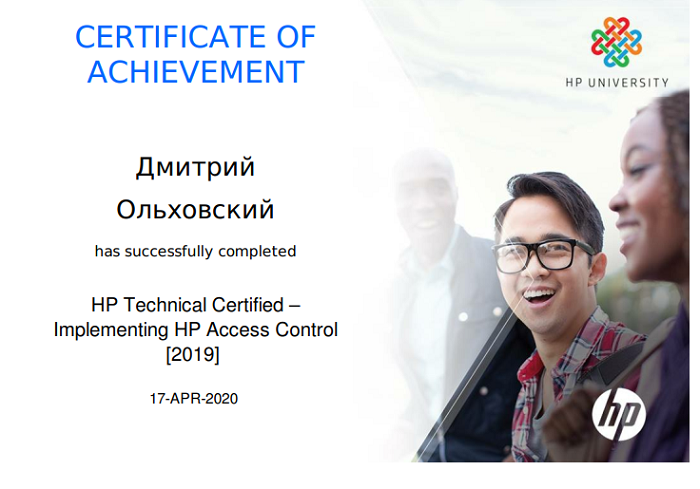 CERTIFICATE OF ACHIEVEMENT

HP UNIVERSITY

Дмитрий

Ольховский

has successfully completed

HP Technical Certified – Implementing HP Access Control [2019]

17-APR-2020

hp